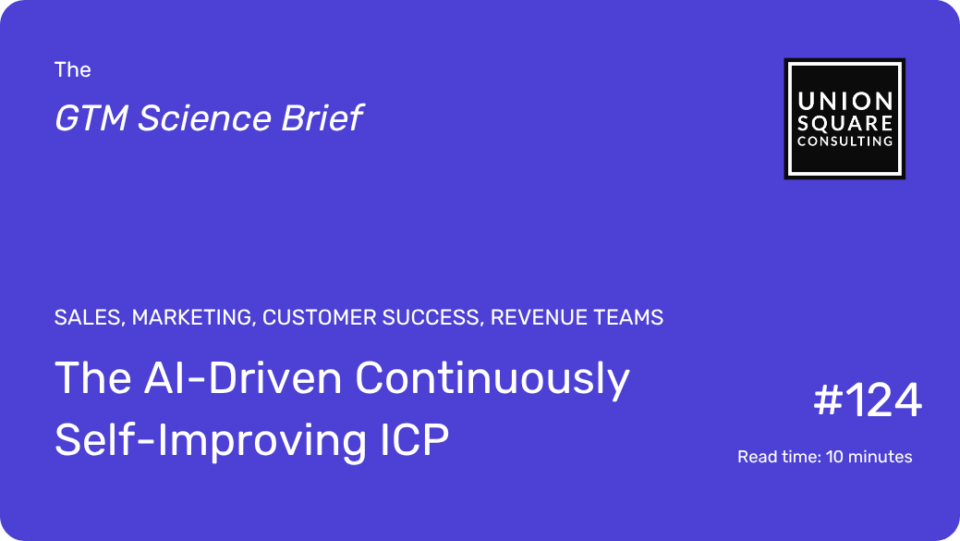 The

GTM Science Brief

UNION
SQUARE
CONSULTING

SALES, MARKETING, CUSTOMER SUCCESS, REVENUE TEAMS

The AI-Driven Continuously Self-Improving ICP

#124

Read time: 10 minutes